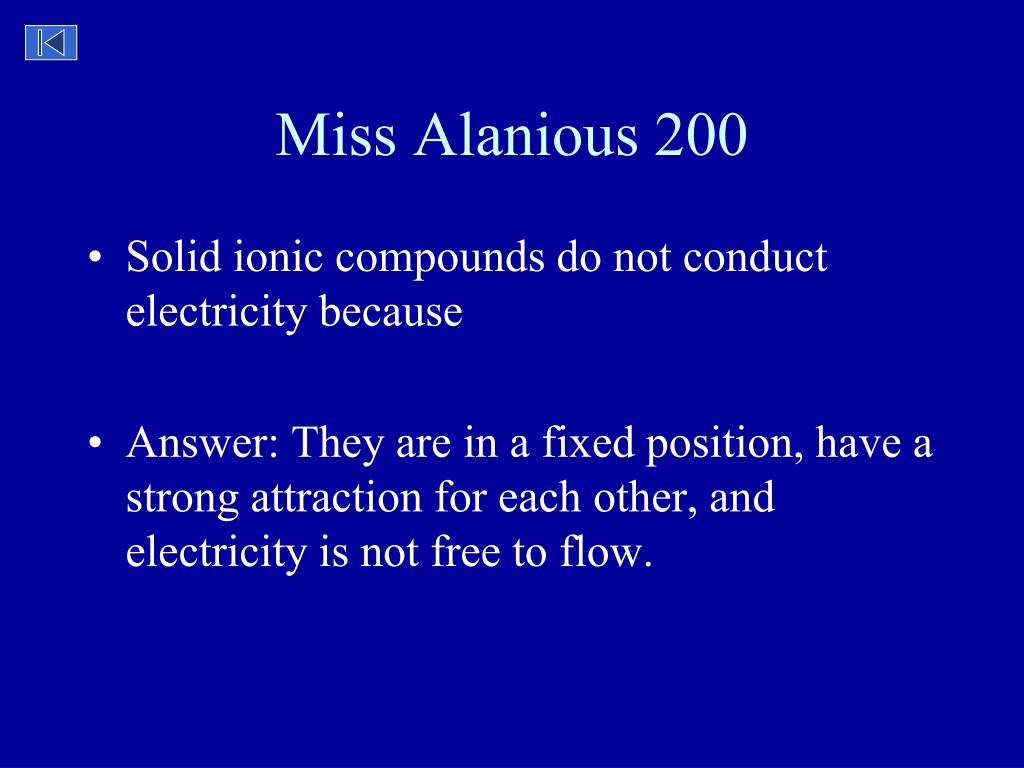 Miss Alanious 200

• Solid ionic compounds do not conduct electricity because

• Answer: They are in a fixed position, have a strong attraction for each other, and electricity is not free to flow.